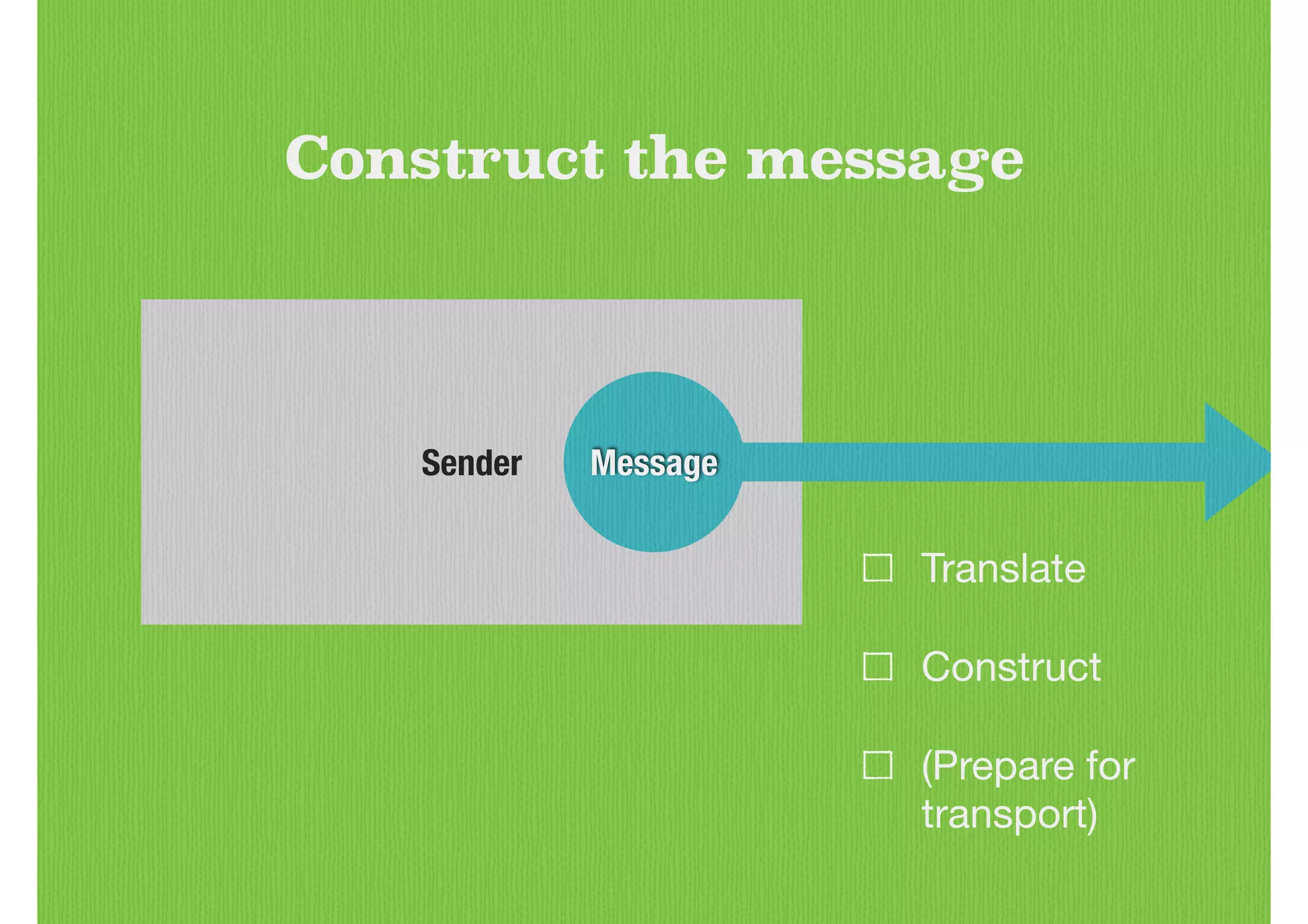 Construct the message

Sender

Message

☐ Translate

☐ Construct

☐ (Prepare for transport)